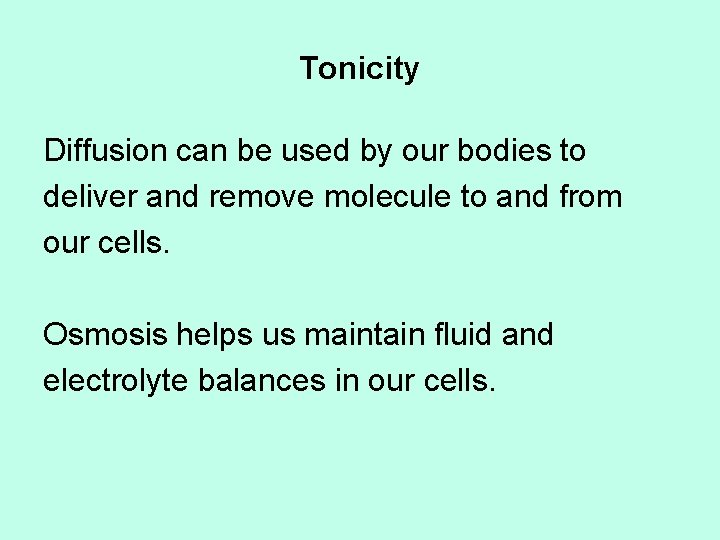 Tonicity

Diffusion can be used by our bodies to deliver and remove molecule to and from our cells.

Osmosis helps us maintain fluid and electrolyte balances in our cells.